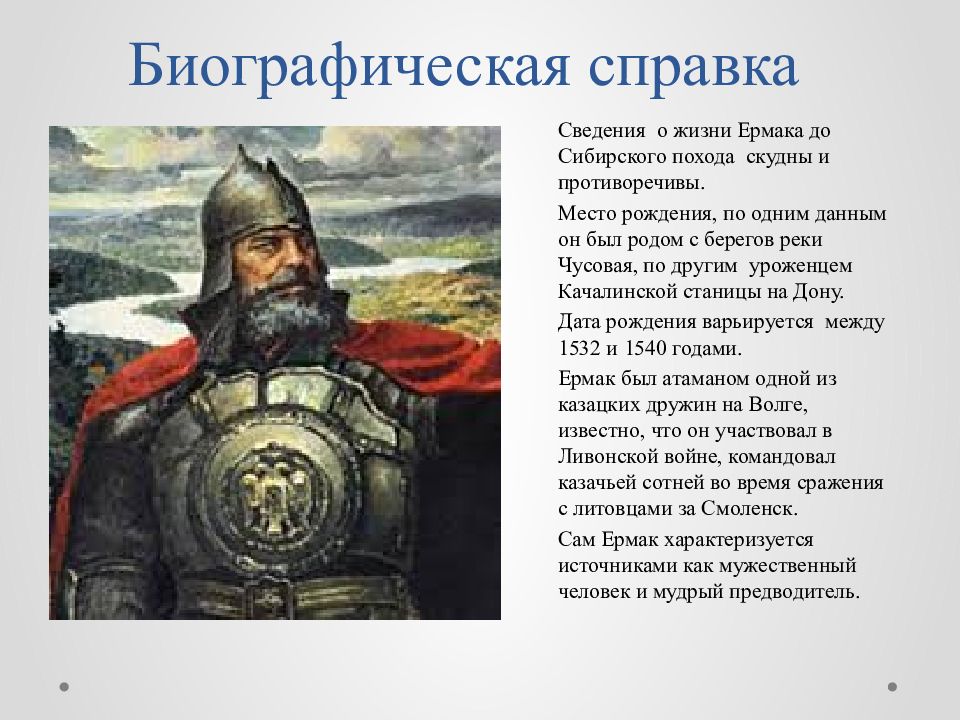 Биографическая справка

Сведения о жизни Ермака до Сибирского похода скудны и противоречивы.

Место рождения, по одним данным он был родом с берегов реки Чусовая, по другим уроженцем Качалинской станицы на Дону.

Дата рождения варьируется между 1532 и 1540 годами.

Ермак был атаманом одной из казацких дружин на Волге, известно, что он участвовал в Ливонской войне, командовал казачьей сотней во время сражения с литовцами за Смоленск.

Сам Ермак характеризуется источниками как мужественный человек и мудрый предводитель.